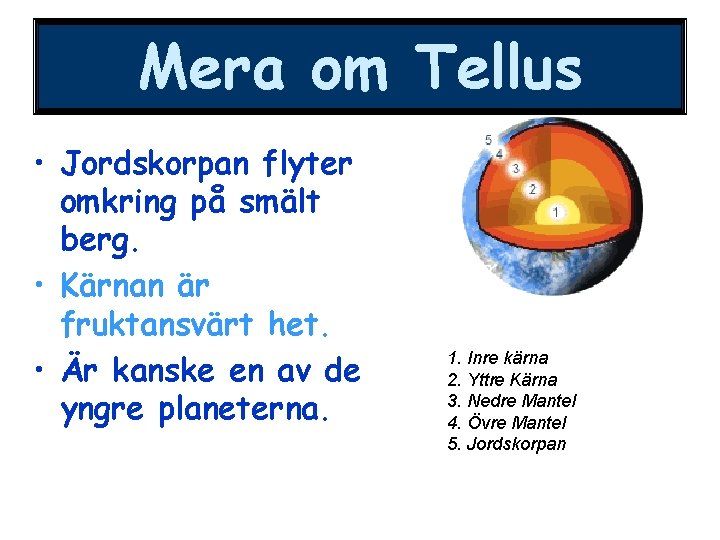 Mera om Tellus

• Jordskorpan flyter omkring på smält berg.

• Kärnan är fruktansvärt het.

• Är kanske en av de yngre planeterna.

5
4
3
2
1

1. Inre kärna
2. Yttre Kärna
3. Nedre Mantel
4. Övre Mantel
5. Jordskorpan